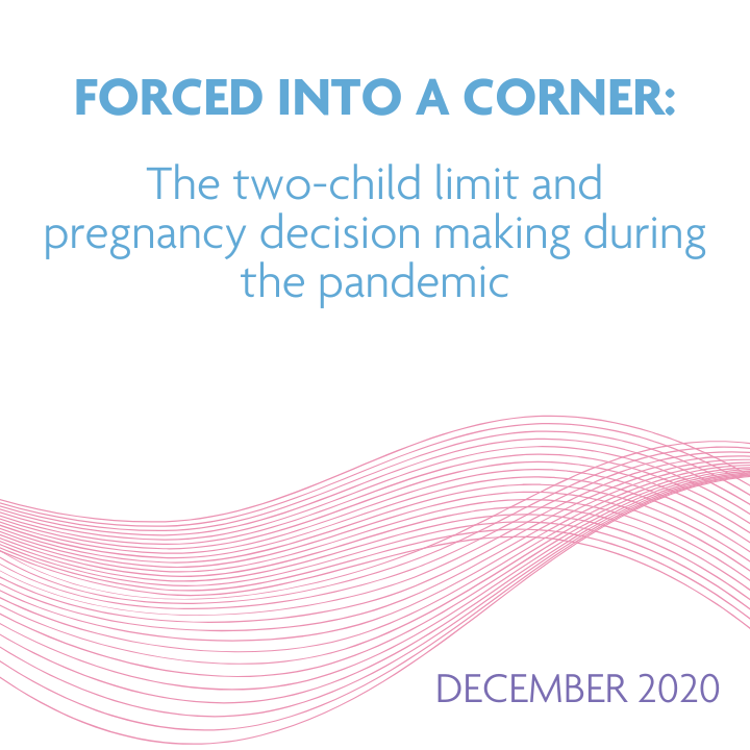 FORCED INTO A CORNER:

The two-child limit and pregnancy decision making during the pandemic

DECEMBER 2020